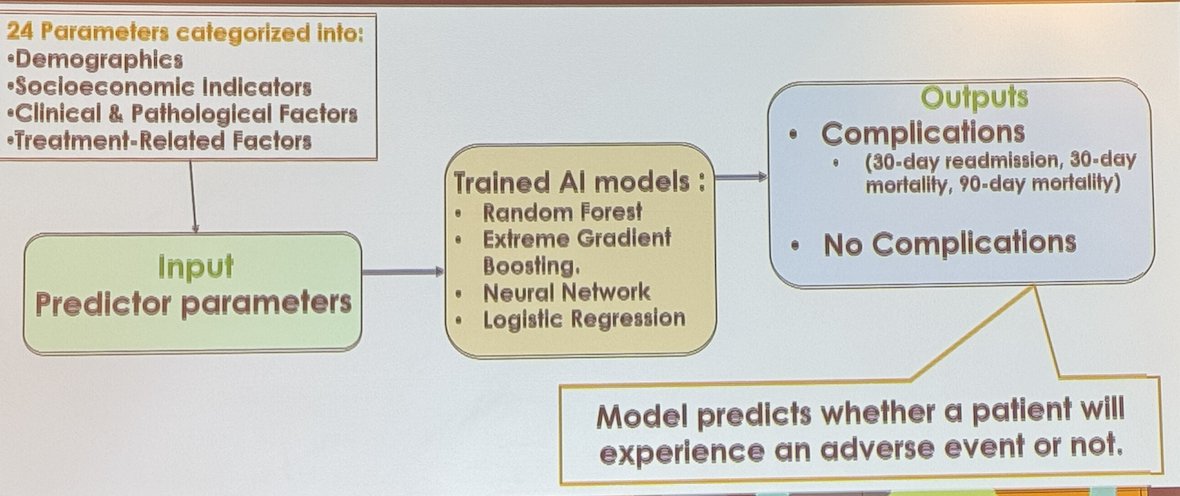 24 Parameters categorized into:
•Demographics
•Socioeconomic Indicators
•Clinical & Pathological Factors
•Treatment-Related Factors

Input
Predictor parameters

Trained AI models :
• Random Forest
• Extreme Gradient Boosting.
• Neural Network
• Logistic Regression

Outputs
• Complications
• (30-day readmission, 30-day mortality, 90-day mortality)
• No Complications

Model predicts whether a patient will experience an adverse event or not.